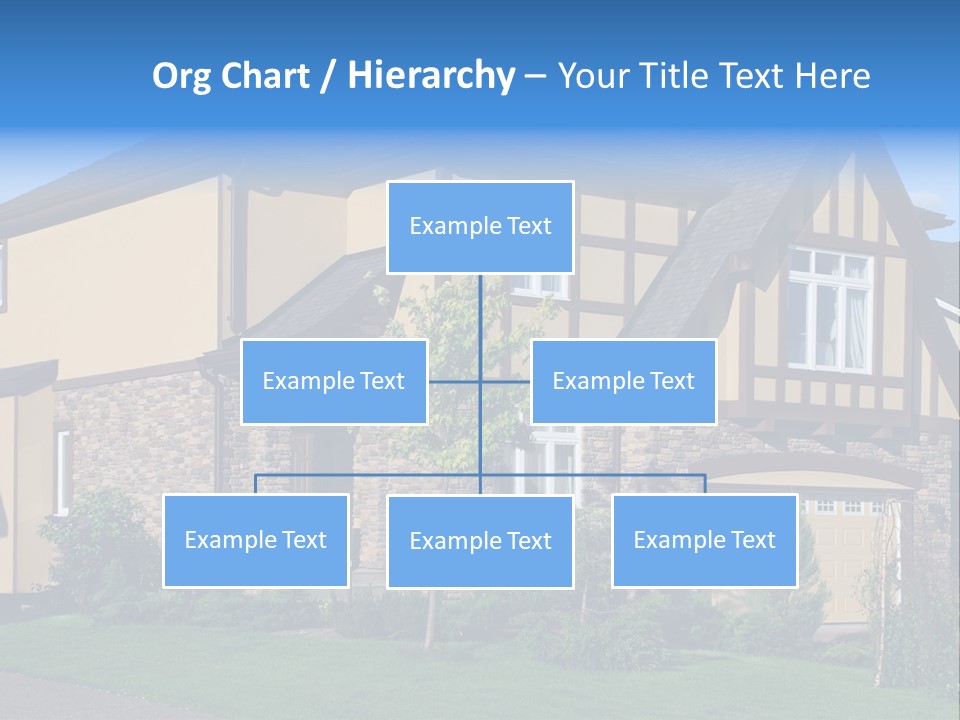 Org Chart / Hierarchy – Your Title Text Here

Example Text

Example Text

Example Text

Example Text

Example Text

Example Text